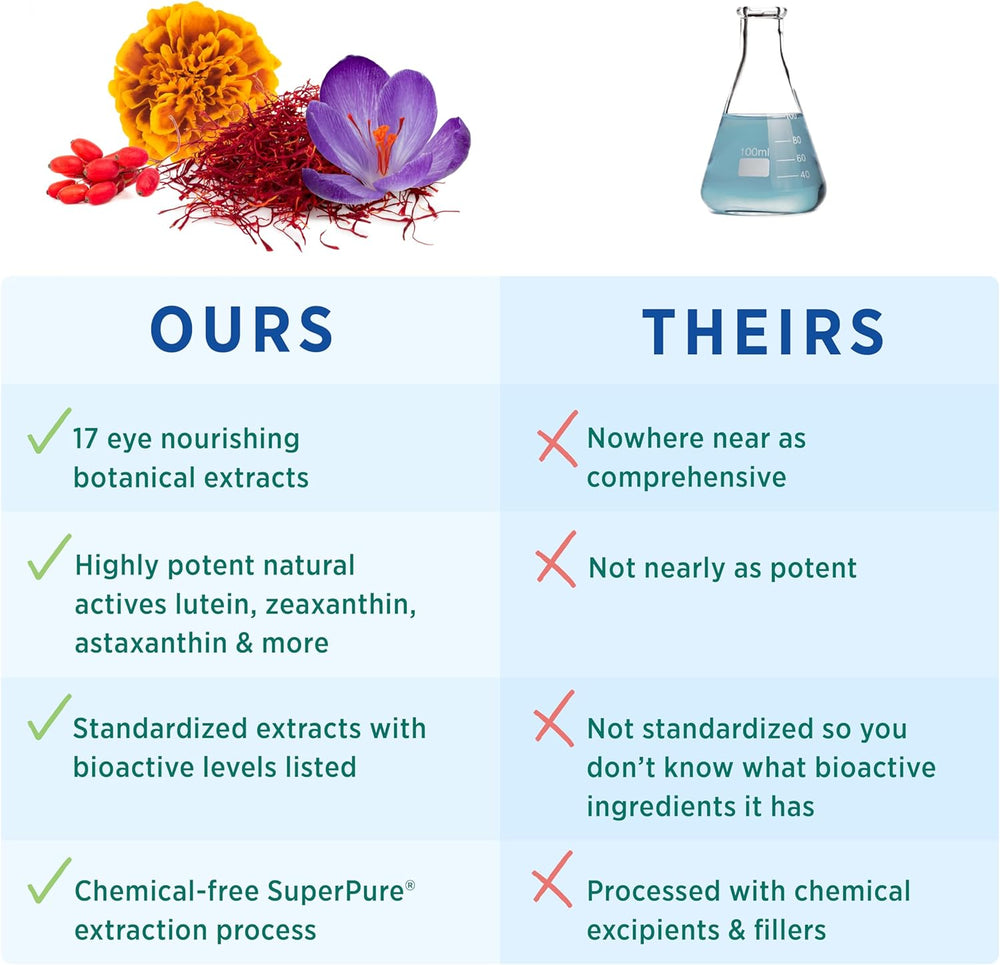 100ml
80
60
40

| OURS | THEIRS |
|---|---|
| ✓ 17 eye nourishing botanical extracts | ✗ Nowhere near as comprehensive |
| ✓ Highly potent natural actives lutein, zeaxanthin, astaxanthin & more | ✗ Not nearly as potent |
| ✓ Standardized extracts with bioactive levels listed | ✗ Not standardized so you don't know what bioactive ingredients it has |
| ✓ Chemical-free SuperPure® extraction process | ✗ Processed with chemical excipients & fillers |